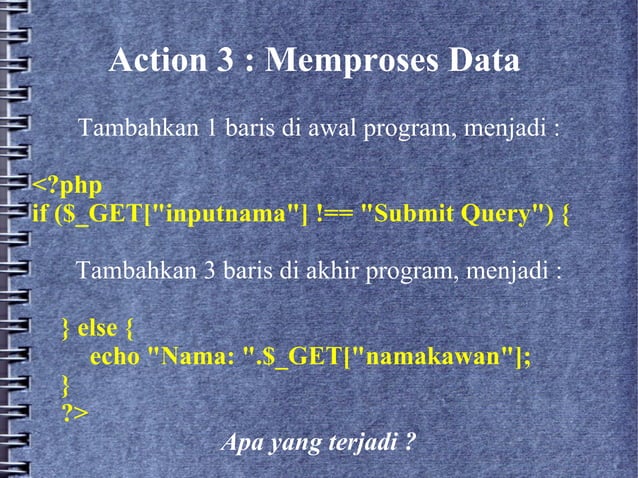 Action 3 : Memproses Data

Tambahkan 1 baris di awal program, menjadi :

<?php
if ($_GET["inputnama"] !== "Submit Query") {

Tambahkan 3 baris di akhir program, menjadi :

} else {
echo "Nama: ".$_GET["namakawan"];
}
?>

Apa yang terjadi ?